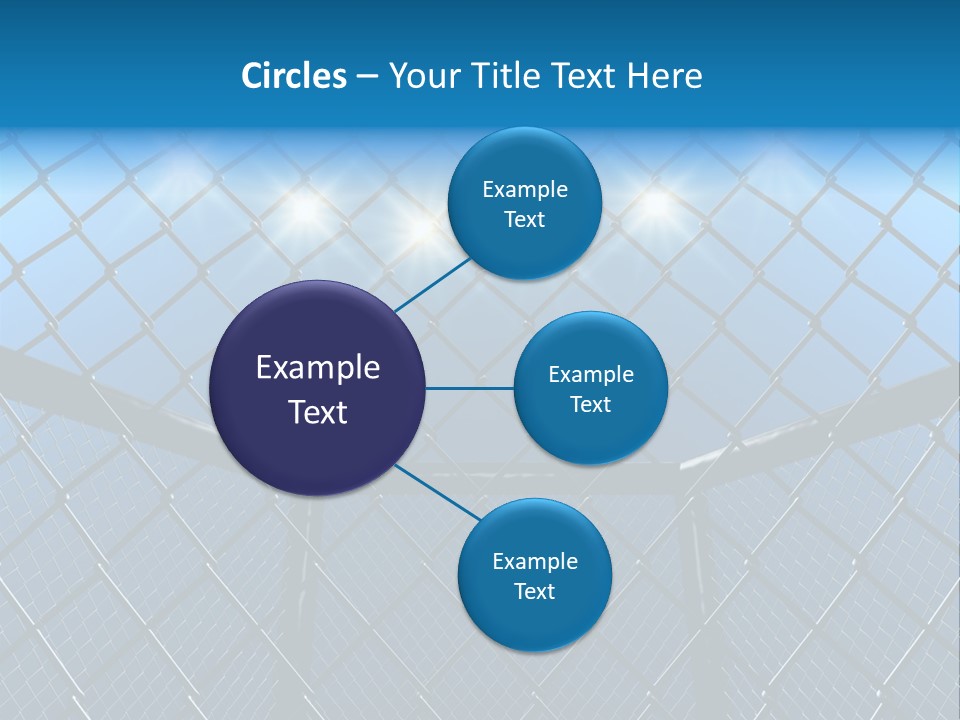 Circles – Your Title Text Here

Example Text

Example Text

Example Text

Example Text